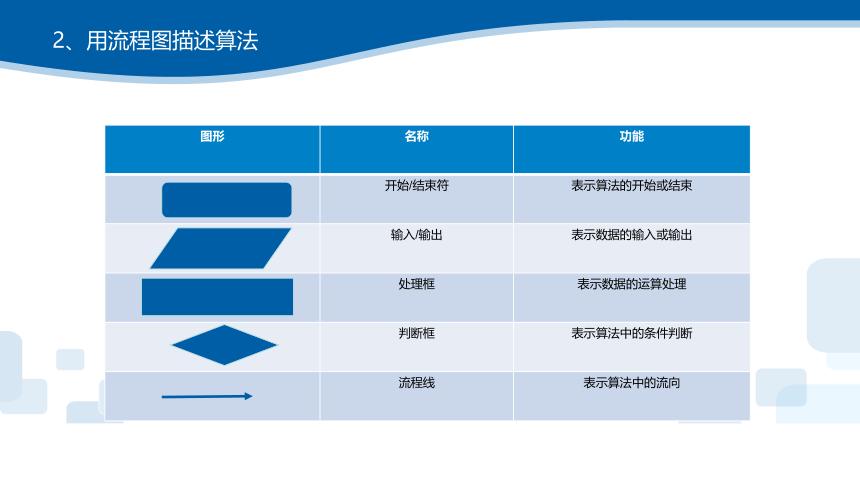 2、用流程图描述算法

| 图形 | 名称 | 功能 |
|---|---|---|
| | 开始/结束符 | 表示算法的开始或结束 |
| | 输入/输出 | 表示数据的输入或输出 |
| | 处理框 | 表示数据的运算处理 |
| | 判断框 | 表示算法中的条件判断 |
| | 流程线 | 表示算法中的流向 |